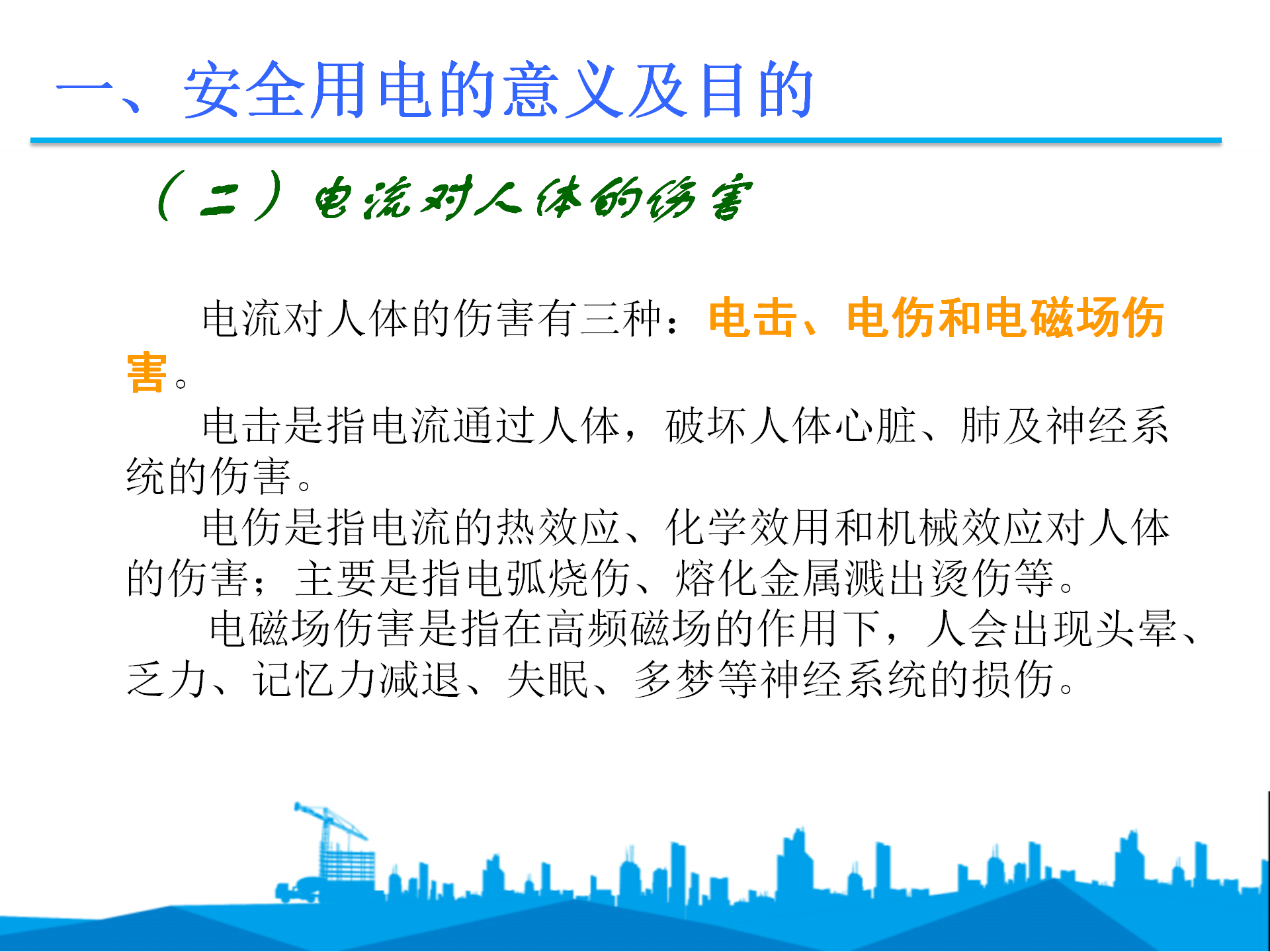 一、安全用电的意义及目的

（二）电流对人体的伤害

电流对人体的伤害有三种：电击、电伤和电磁场伤害。

电击是指电流通过人体，破坏人体心脏、肺及神经系统的伤害。

电伤是指电流的热效应、化学效用和机械效应对人体的伤害；主要是指电弧烧伤、熔化金属溅出烫伤等。

电磁场伤害是指在高频磁场的作用下，人会出现头晕、乏力、记忆力减退、失眠、多梦等神经系统的损伤。